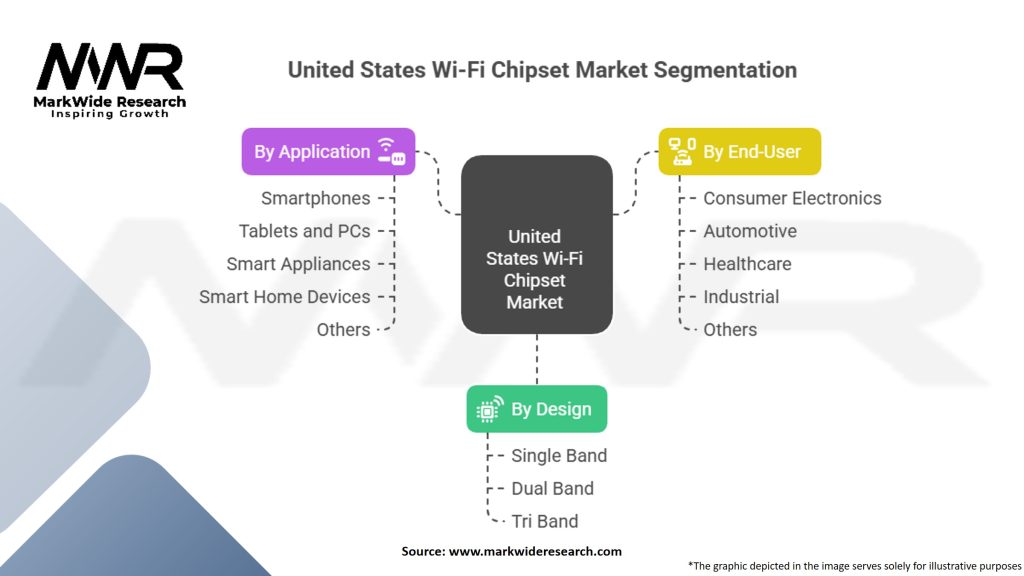 MWR
MarkWide Research
Inspiring Growth

United States Wi-Fi Chipset Market Segmentation

By Application
Smartphones
Tablets and PCs
Smart Appliances
Smart Home Devices
Others

United States Wi-Fi Chipset Market

By End-User
Consumer Electronics
Automotive
Healthcare
Industrial
Others

By Design
Single Band
Dual Band
Tri Band

Source: www.markwideresearch.com

*The graphic depicted in the image serves solely for illustrative purposes